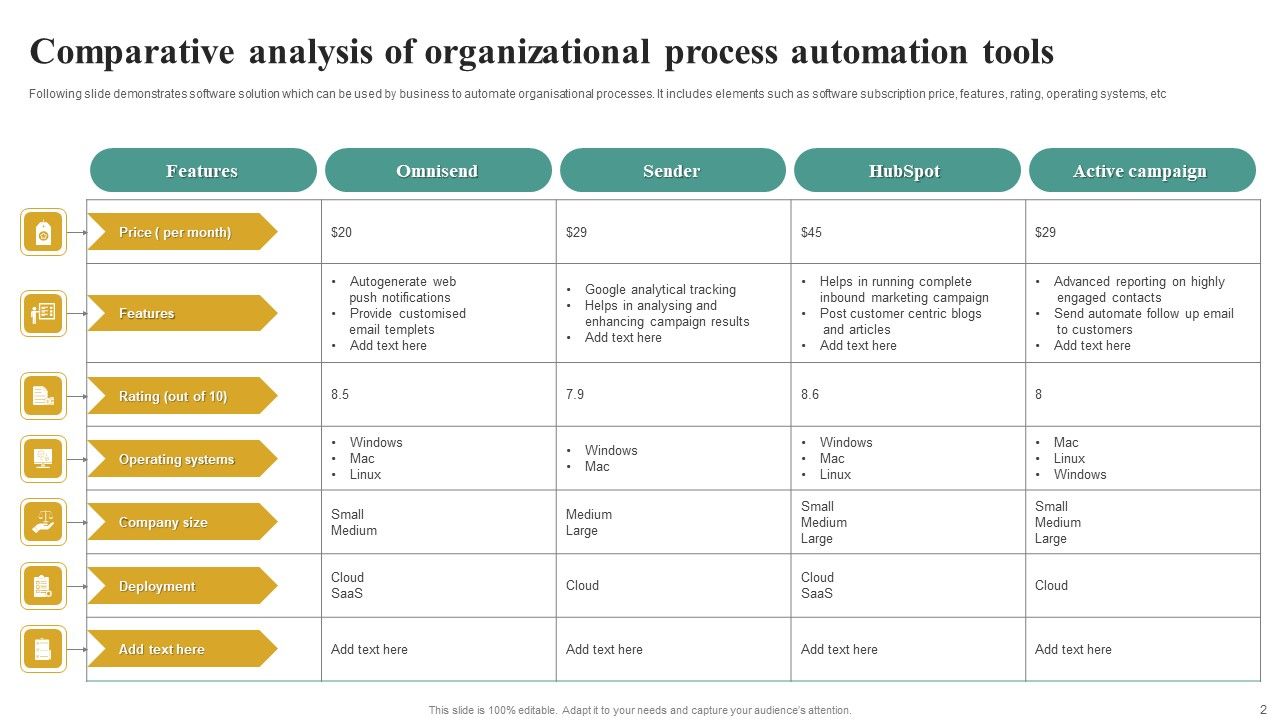 Comparative analysis of organizational process automation tools

Following slide demonstrates software solution which can be used by business to automate organisational processes. It includes elements such as software subscription price, features, rating, operating systems, etc

| Features | Omnisend | Sender | HubSpot | Active campaign |
|---|---|---|---|---|
| Price ( per month) | $20 | $29 | $45 | $29 |
| Features | • Autogenerate web push notifications • Provide customised email templets • Add text here | • Google analytical tracking • Helps in analysing and enhancing campaign results • Add text here | • Helps in running complete inbound marketing campaign • Post customer centric blogs and articles • Add text here | • Advanced reporting on highly engaged contacts • Send automate follow up email to customers • Add text here |
| Rating (out of 10) | 8.5 | 7.9 | 8.6 | 8 |
| Operating systems | • Windows • Mac • Linux | • Windows • Mac | • Windows • Mac • Linux | • Mac • Linux • Windows |
| Company size | Small Medium | Medium Large | Small Medium Large | Small Medium Large |
| Deployment | Cloud SaaS | Cloud | Cloud SaaS | Cloud |
| Add text here | Add text here | Add text here | Add text here | Add text here |

This slide is 100% editable. Adapt it to your needs and capture your audience's attention.

2